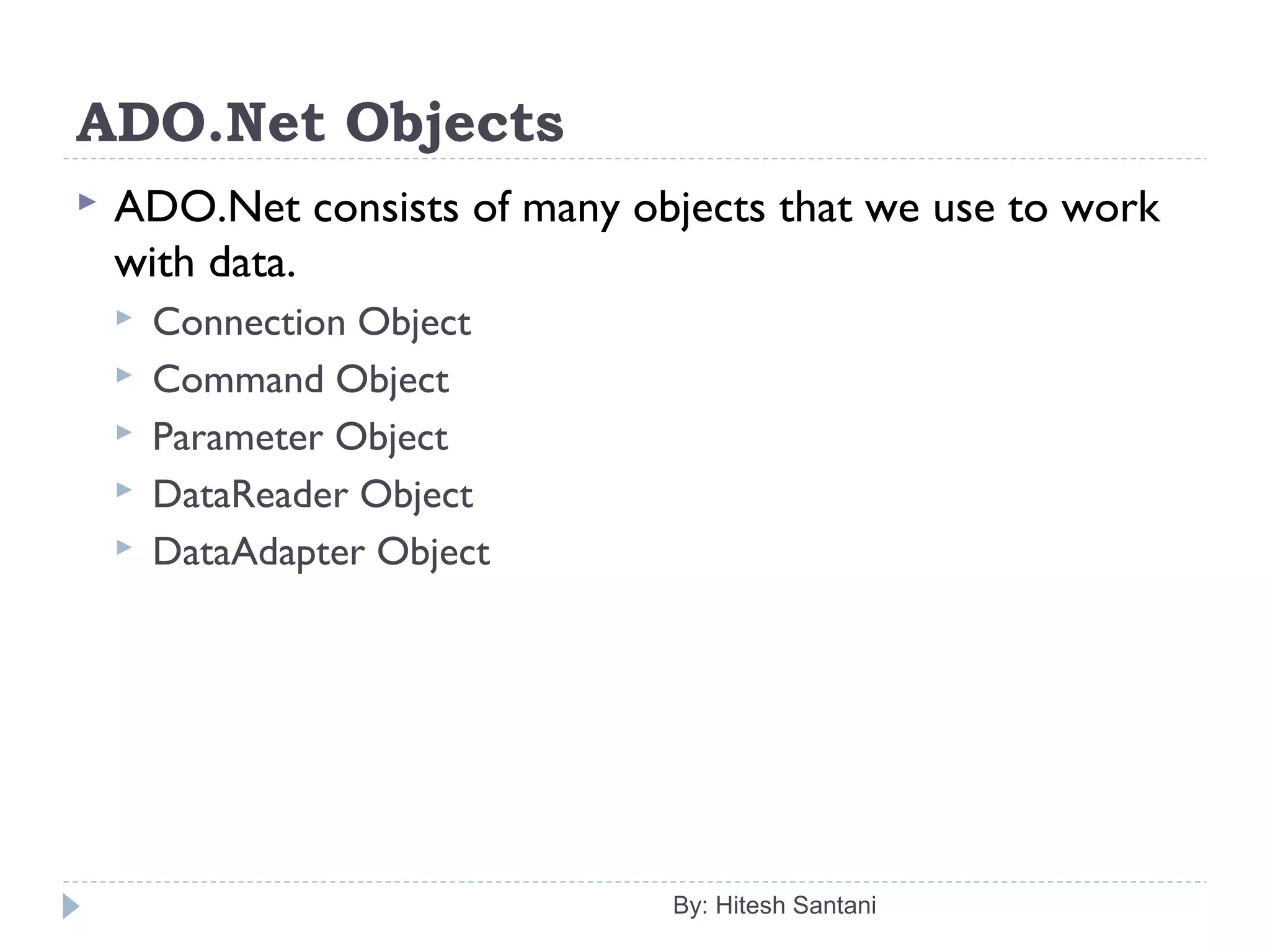 ADO.Net Objects

ADO.Net consists of many objects that we use to work with data.

Connection Object

Command Object

Parameter Object

DataReader Object

DataAdapter Object

By: Hitesh Santani